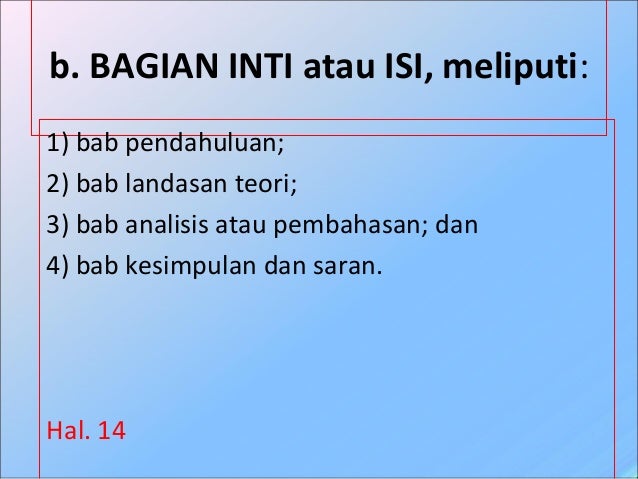 b. BAGIAN INTI atau ISI, meliputi:

1) bab pendahuluan;
2) bab landasan teori;
3) bab analisis atau pembahasan; dan
4) bab kesimpulan dan saran.

Hal. 14